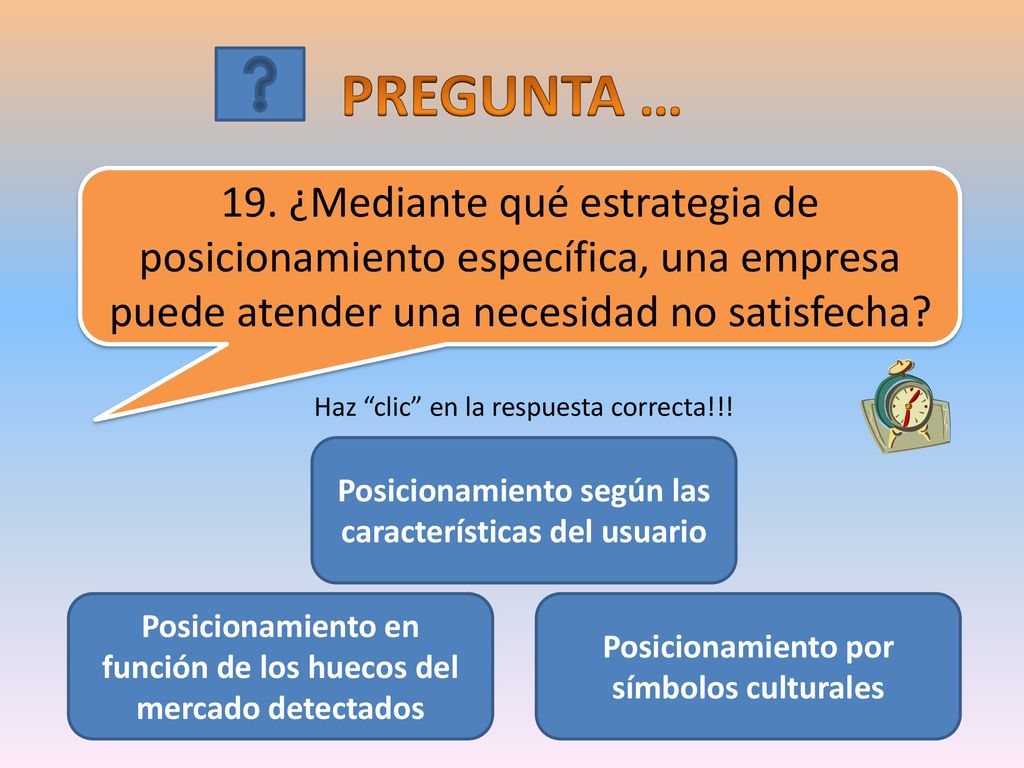 ?

PREGUNTA …

19. ¿Mediante qué estrategia de posicionamiento específica, una empresa puede atender una necesidad no satisfecha?

Haz “clic” en la respuesta correcta!!!

Posicionamiento según las características del usuario

Posicionamiento en función de los huecos del mercado detectados

Posicionamiento por símbolos culturales